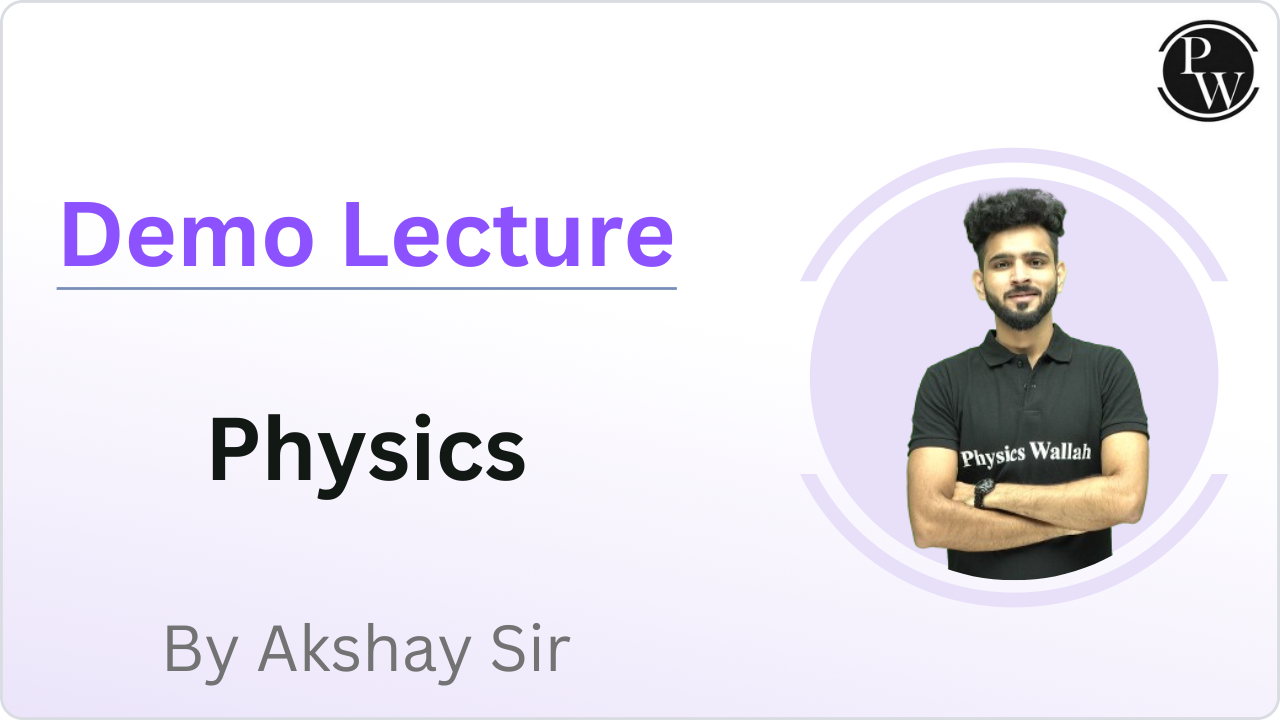 PW

Demo Lecture

Physics

By Akshay Sir

Physics Wallah